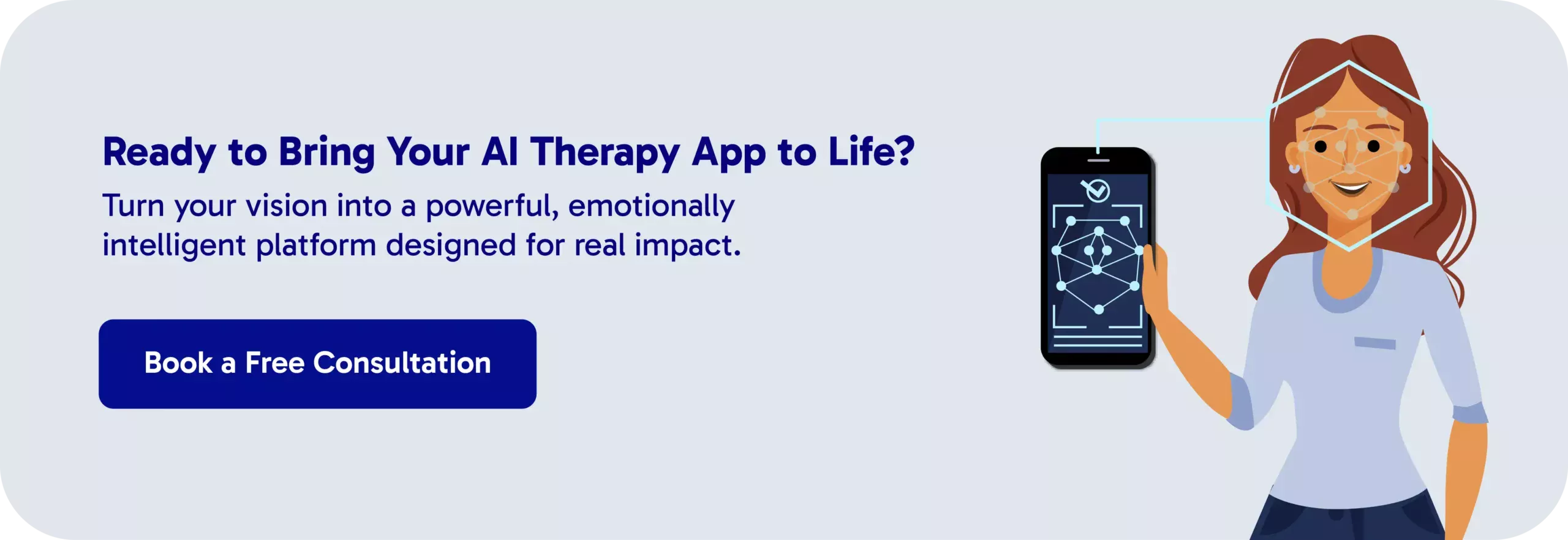 Ready to Bring Your AI Therapy App to Life?

Turn your vision into a powerful, emotionally intelligent platform designed for real impact.

Book a Free Consultation